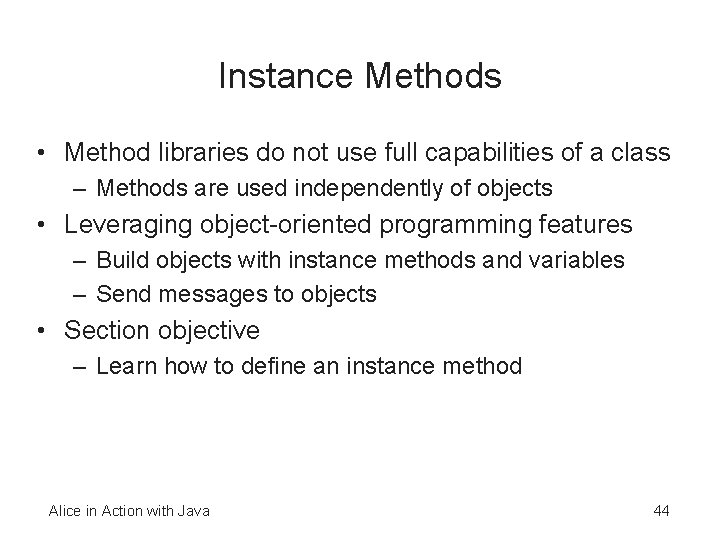 Instance Methods

• Method libraries do not use full capabilities of a class
– Methods are used independently of objects
• Leveraging object-oriented programming features
– Build objects with instance methods and variables
– Send messages to objects
• Section objective
– Learn how to define an instance method

Alice in Action with Java

44